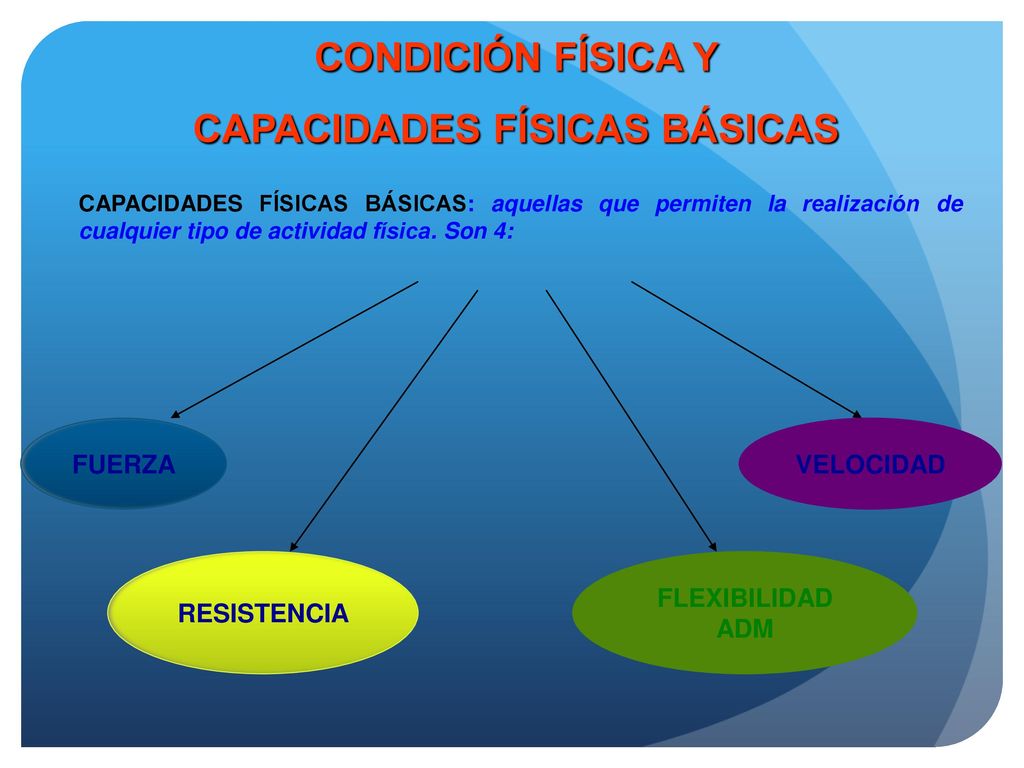 CONDICIÓN FÍSICA Y
CAPACIDADES FÍSICAS BÁSICAS

CAPACIDADES FÍSICAS BÁSICAS: aquellas que permiten la realización de cualquier tipo de actividad física. Son 4:

FUERZA

VELOCIDAD

RESISTENCIA

FLEXIBILIDAD
ADM